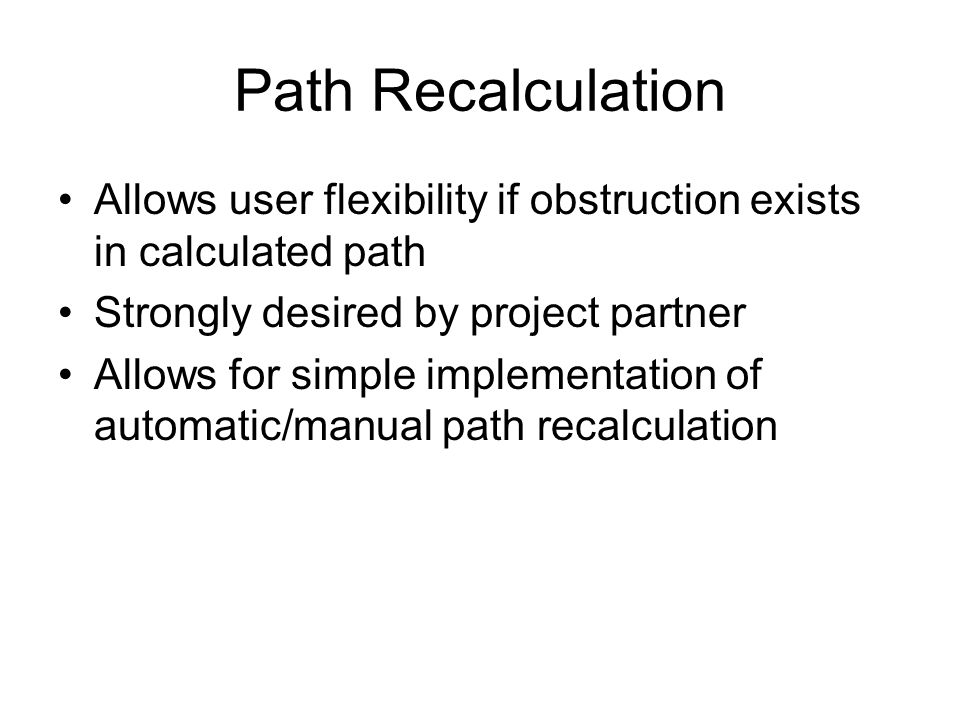 Path Recalculation

• Allows user flexibility if obstruction exists in calculated path
• Strongly desired by project partner
• Allows for simple implementation of automatic/manual path recalculation